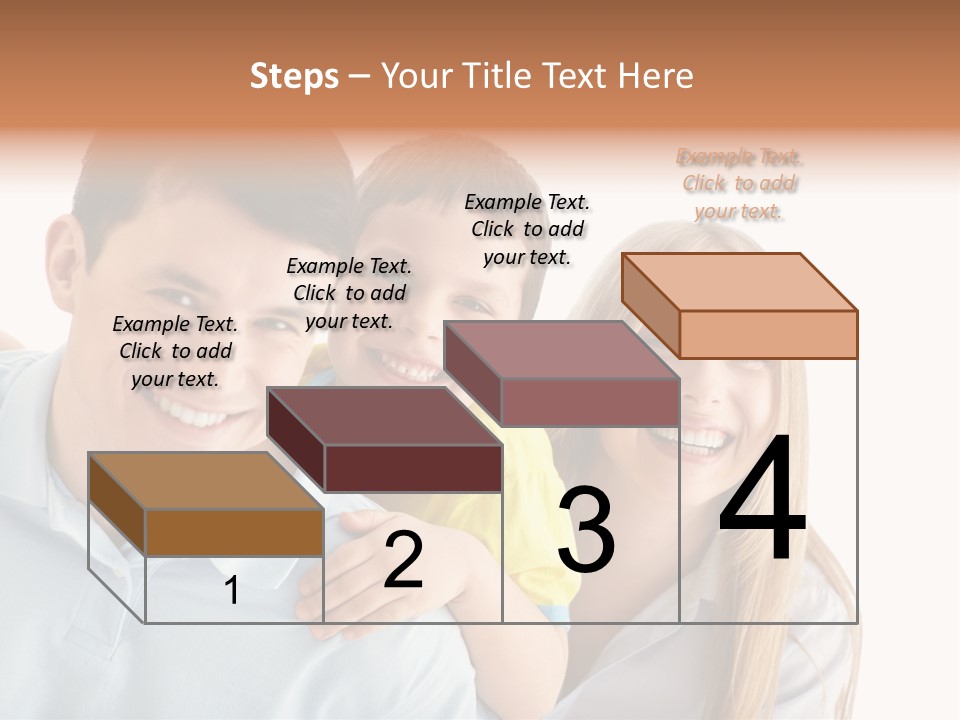 Steps – Your Title Text Here

Example Text. Click to add your text.

Example Text. Click to add your text.

Example Text. Click to add your text.

Example Text. Click to add your text.

1

2

3

4